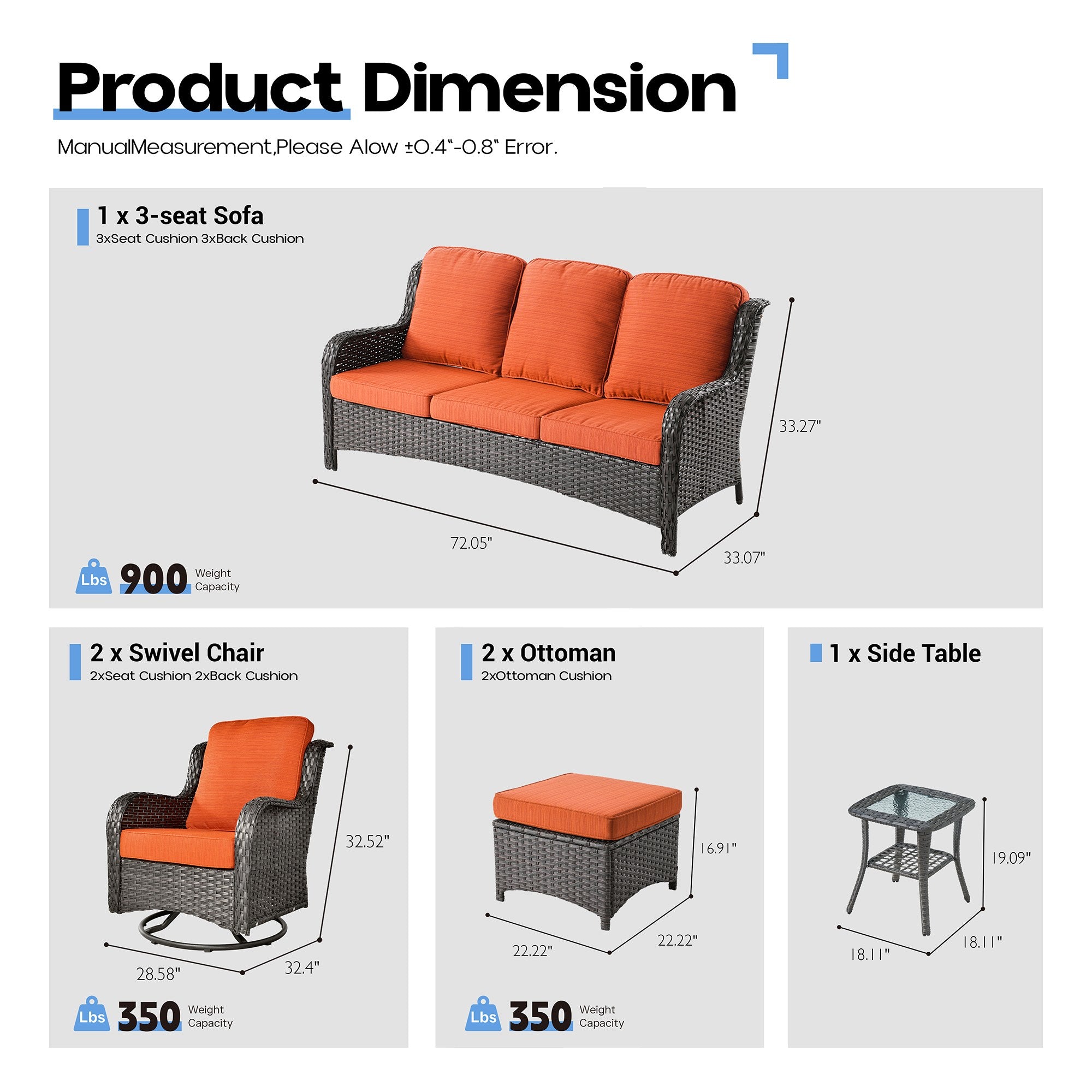 Product Dimension

ManualMeasurement,Please Alow ±0.4"-0.8" Error.

1 x 3-seat Sofa
3xSeat Cushion 3xBack Cushion

33.27"
72.05"
33.07"

Lbs 900 Weight Capacity

2 x Swivel Chair
2xSeat Cushion 2xBack Cushion

32.52"
28.58"
32.4"

Lbs 350 Weight Capacity

2 x Ottoman
2xOttoman Cushion

16.91"
22.22"
22.22"

Lbs 350 Weight Capacity

1 x Side Table

19.09"
18.11"
18.11"